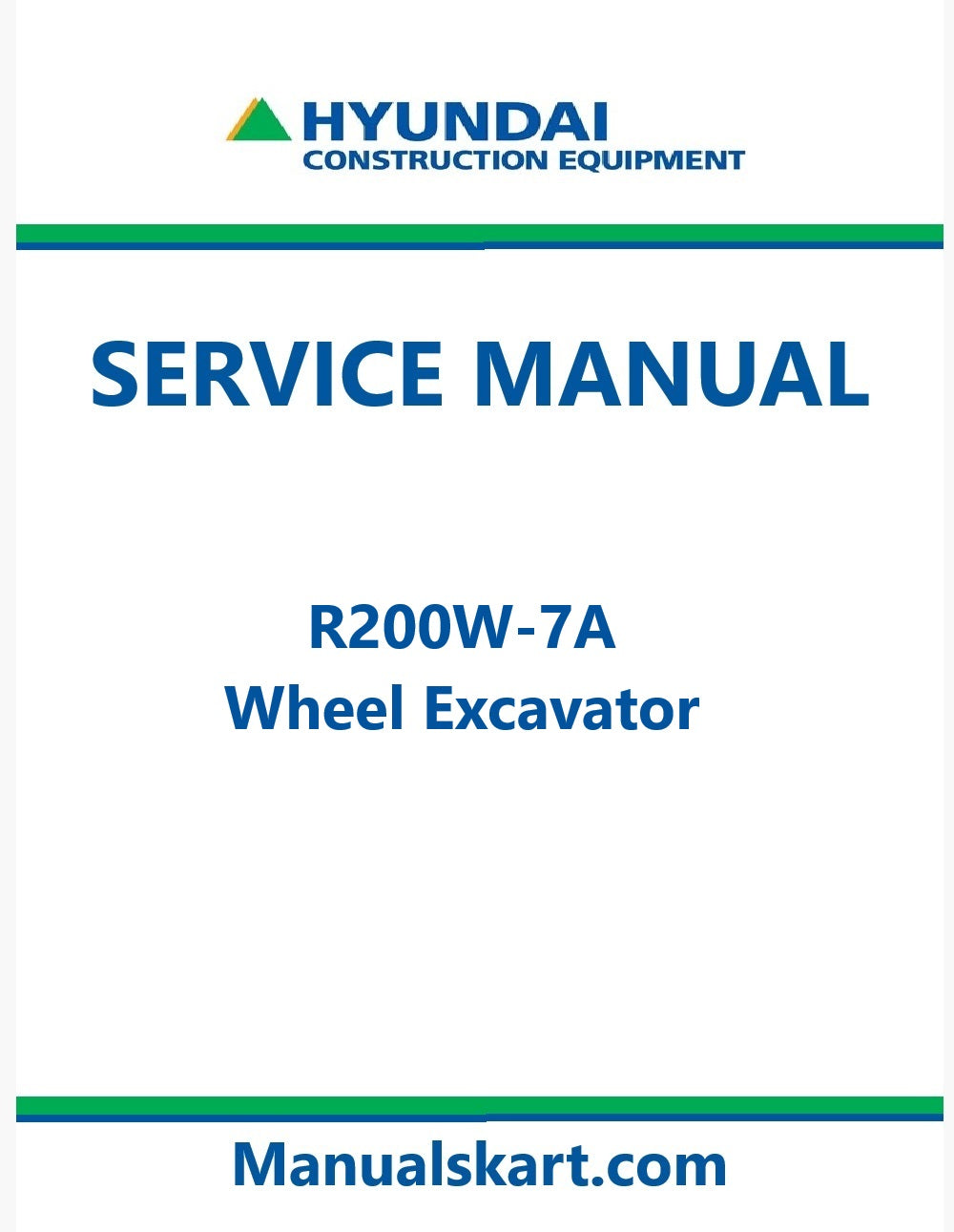 HYUNDAI
CONSTRUCTION EQUIPMENT

SERVICE MANUAL

R200W-7A
Wheel Excavator

Manualskart.com